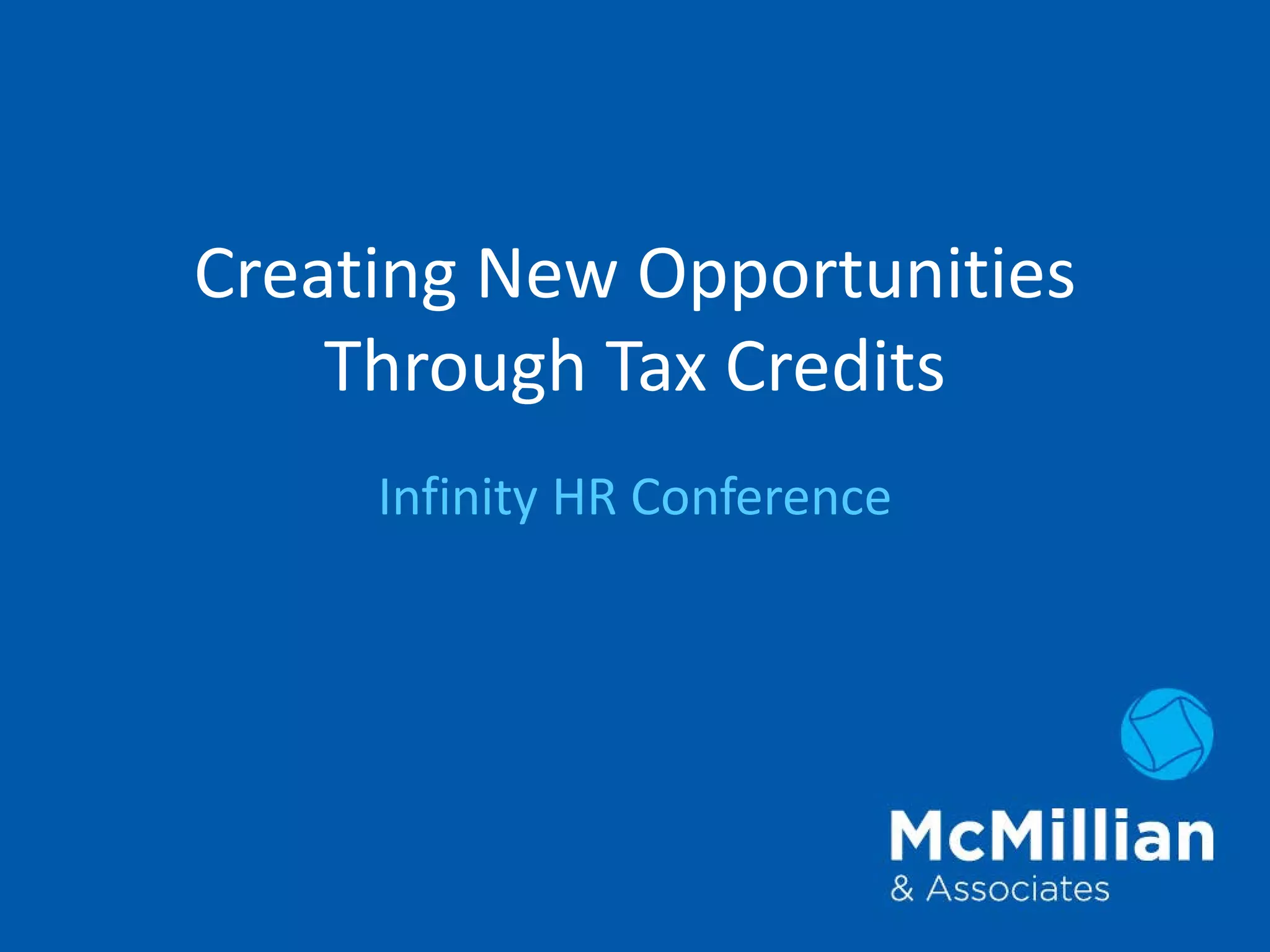 Creating New Opportunities Through Tax Credits

Infinity HR Conference

McMillian
& Associates